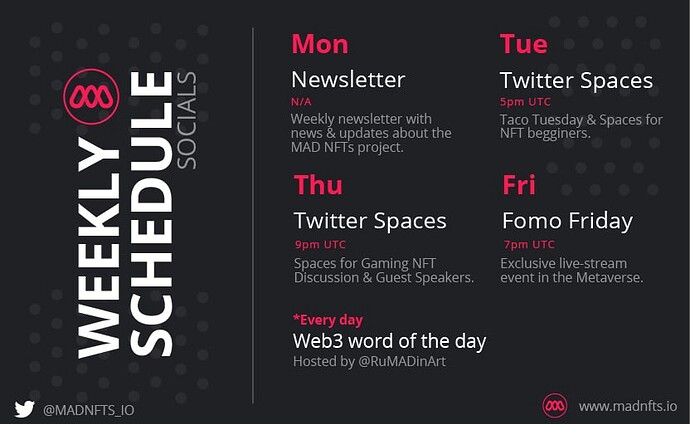 WEEKLY SCHEDULE
SOCIALS

Mon
Newsletter
N/A
Weekly newsletter with news & updates about the MAD NFTs project.

Tue
Twitter Spaces
5pm UTC
Taco Tuesday & Spaces for NFT begginers.

Thu
Twitter Spaces
9pm UTC
Spaces for Gaming NFT Discussion & Guest Speakers.

Fri
Fomo Friday
7pm UTC
Exclusive live-stream event in the Metaverse.

*Every day
Web3 word of the day
Hosted by @RuMADinArt

@MADNFTS_IO

www.madnfts.io